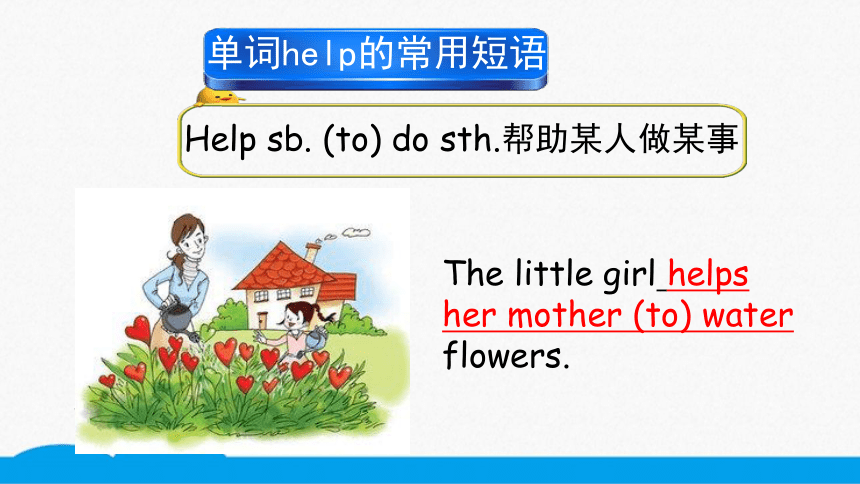 单词help的常用短语

Help sb. (to) do sth.帮助某人做某事

The little girl helps her mother (to) water flowers.